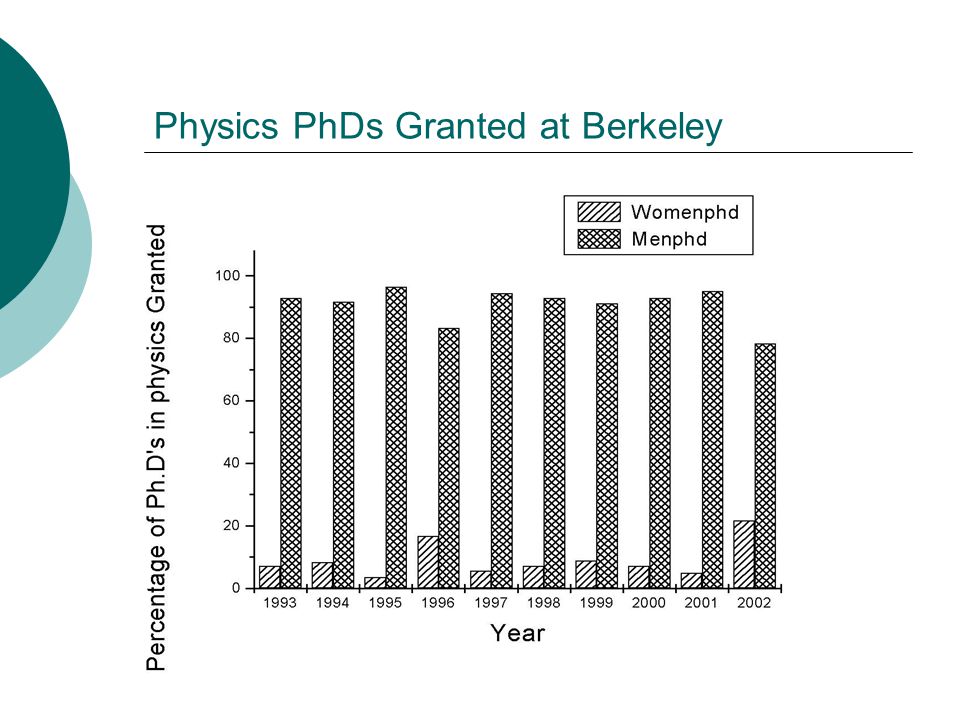 Physics PhDs Granted at Berkeley

Womenphd
Menphd

Percentage of Ph.D's in physics Granted

100
80
60
40
20
0

1993 1994 1995 1996 1997 1998 1999 2000 2001 2002

Year